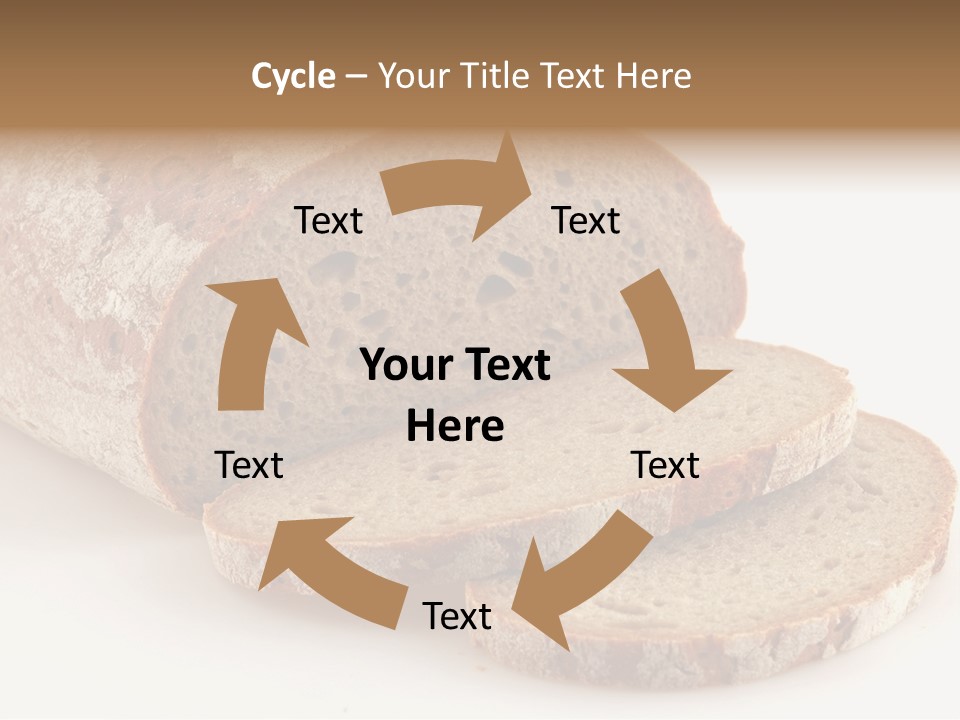 Cycle – Your Title Text Here

Text

Text

Your Text Here

Text

Text

Text